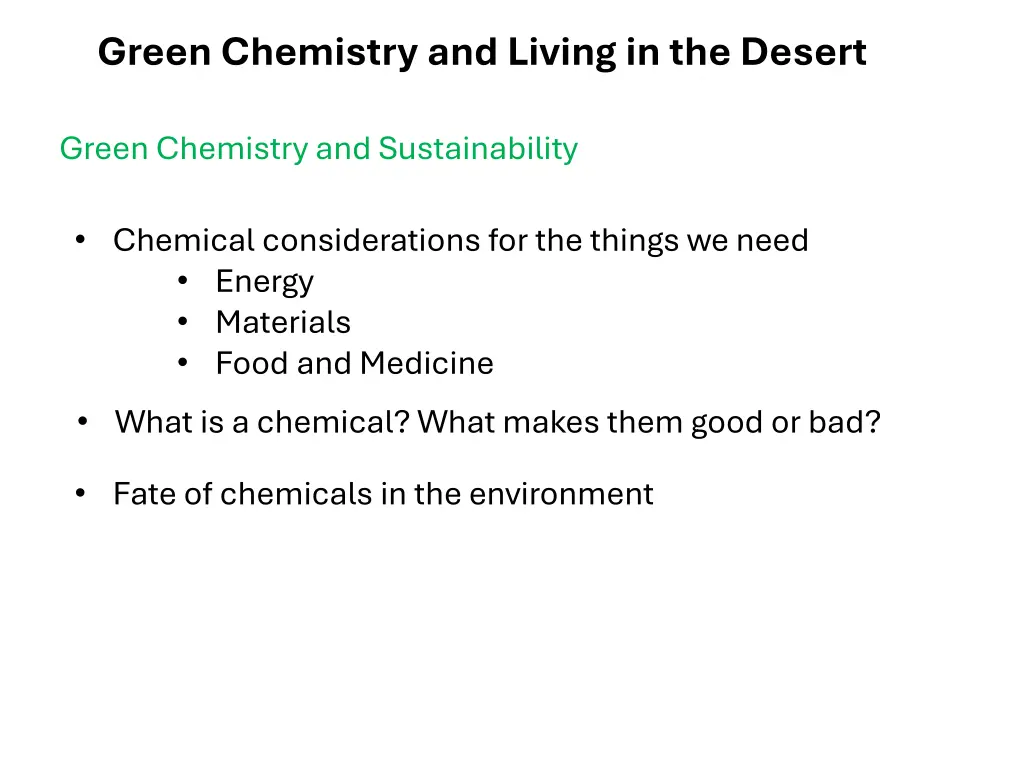 Green Chemistry and Living in the Desert

Green Chemistry and Sustainability

• Chemical considerations for the things we need
  • Energy
  • Materials
  • Food and Medicine

• What is a chemical? What makes them good or bad?

• Fate of chemicals in the environment